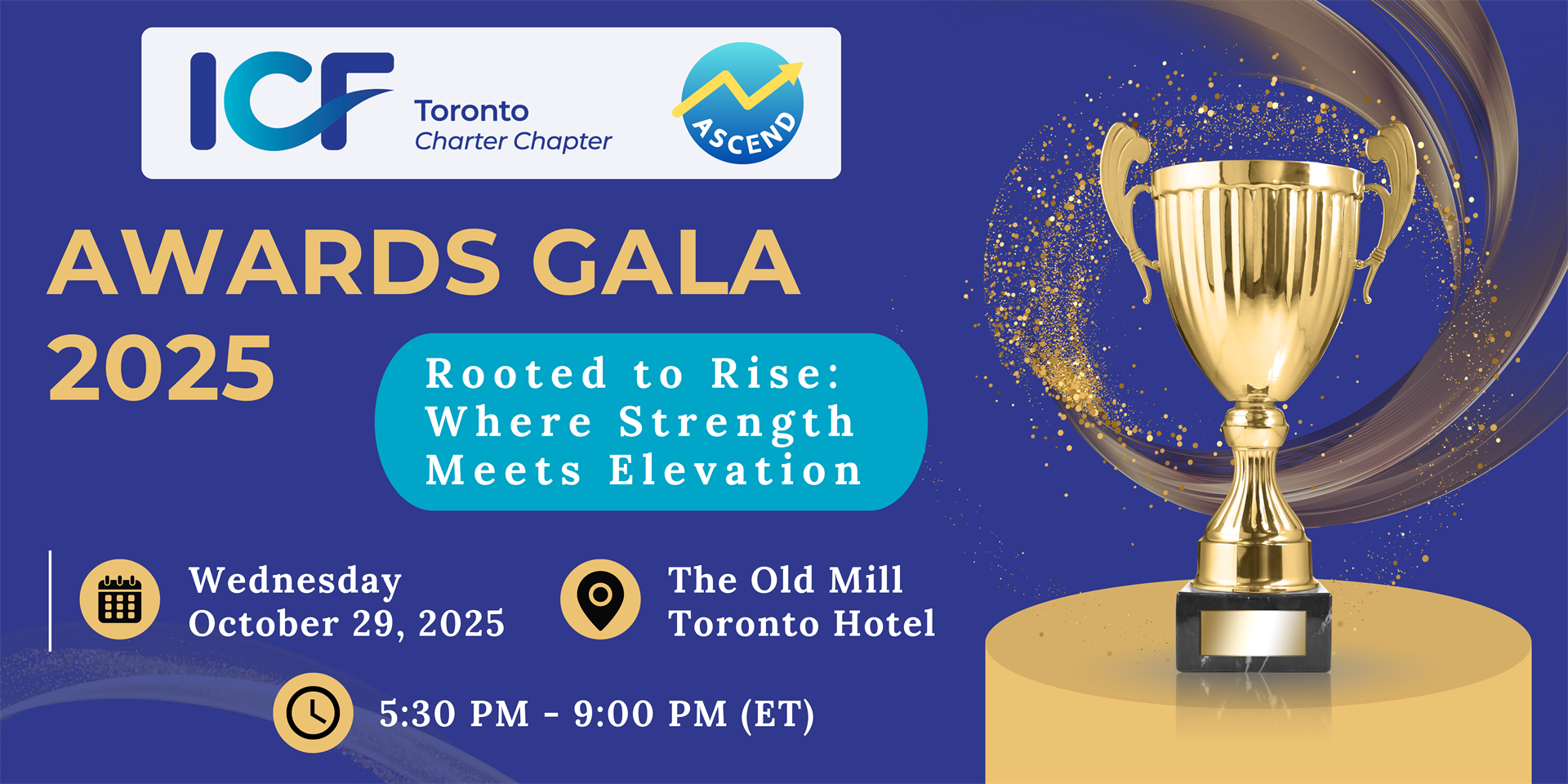 ICF Toronto Charter Chapter

ASCEND

AWARDS GALA 2025

Rooted to Rise: Where Strength Meets Elevation

Wednesday October 29, 2025

The Old Mill Toronto Hotel

5:30 PM - 9:00 PM (ET)